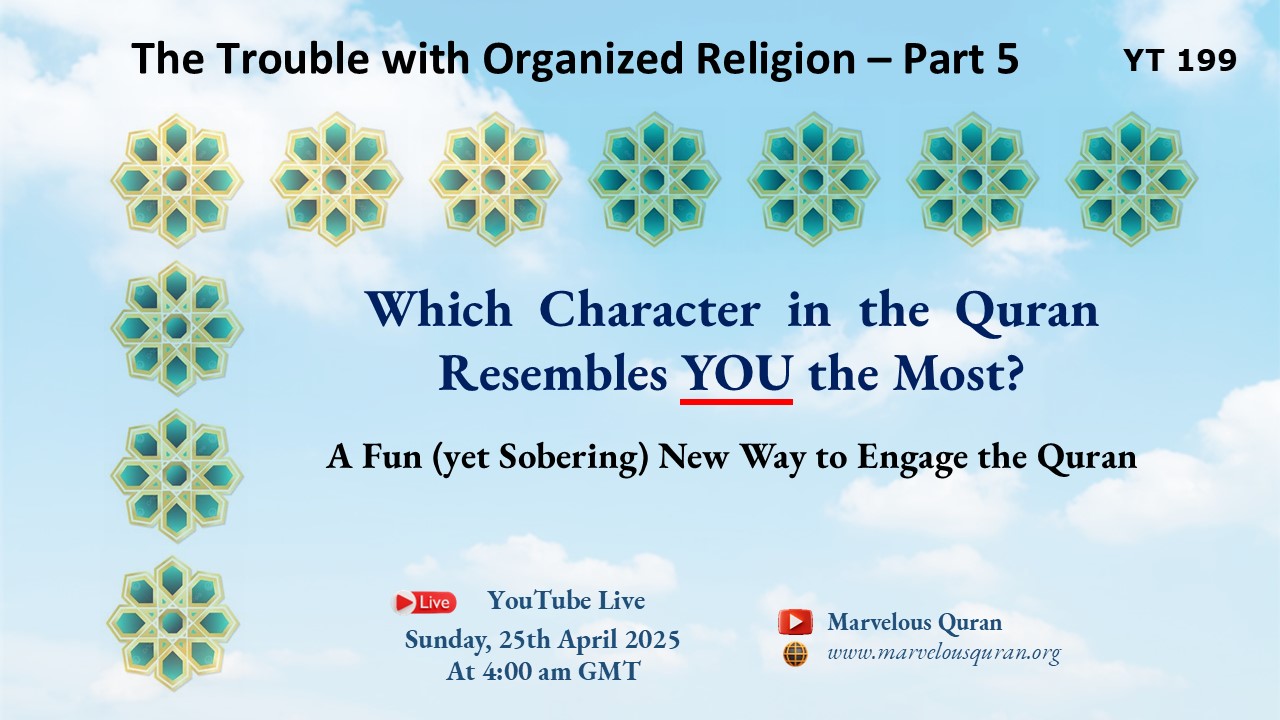 The Trouble with Organized Religion – Part 5

YT 199

Which Character in the Quran Resembles YOU the Most?

A Fun (yet Sobering) New Way to Engage the Quran

Live

YouTube Live
Sunday, 25th April 2025
At 4:00 am GMT

Marvelous Quran
www.marvelousquran.org